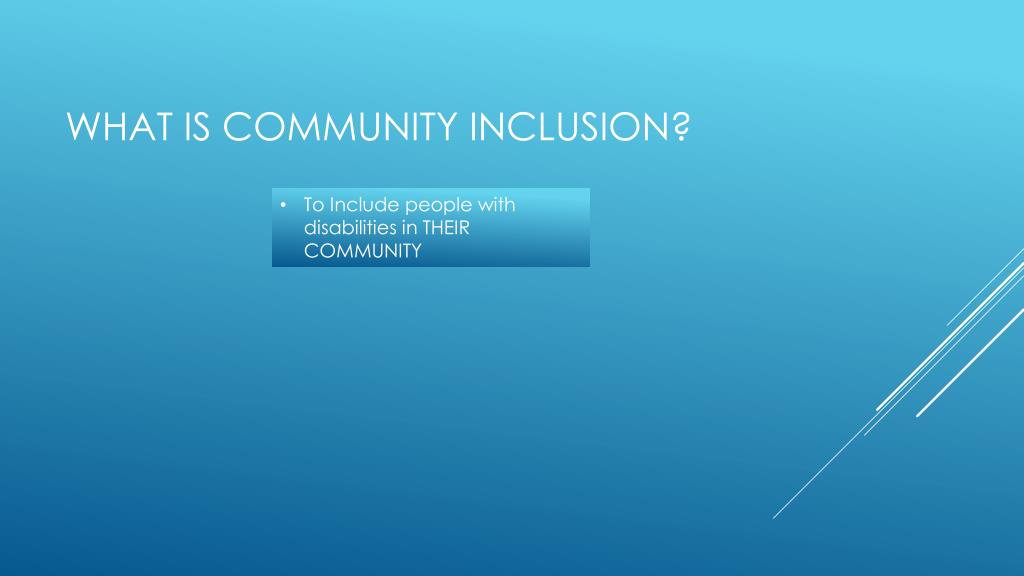 WHAT IS COMMUNITY INCLUSION?

• To Include people with disabilities in THEIR COMMUNITY